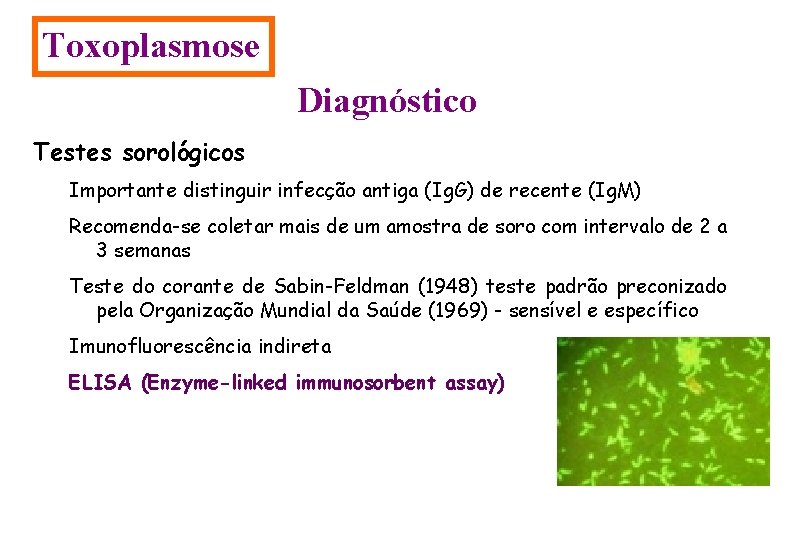 Toxoplasmose

Diagnóstico

Testes sorológicos

Importante distinguir infecção antiga (IgG) de recente (IgM)

Recomenda-se coletar mais de um amostra de soro com intervalo de 2 a 3 semanas

Teste do corante de Sabin-Feldman (1948) teste padrão preconizado pela Organização Mundial da Saúde (1969) - sensível e específico

Imunofluorescência indireta

ELISA (Enzyme-linked immunosorbent assay)